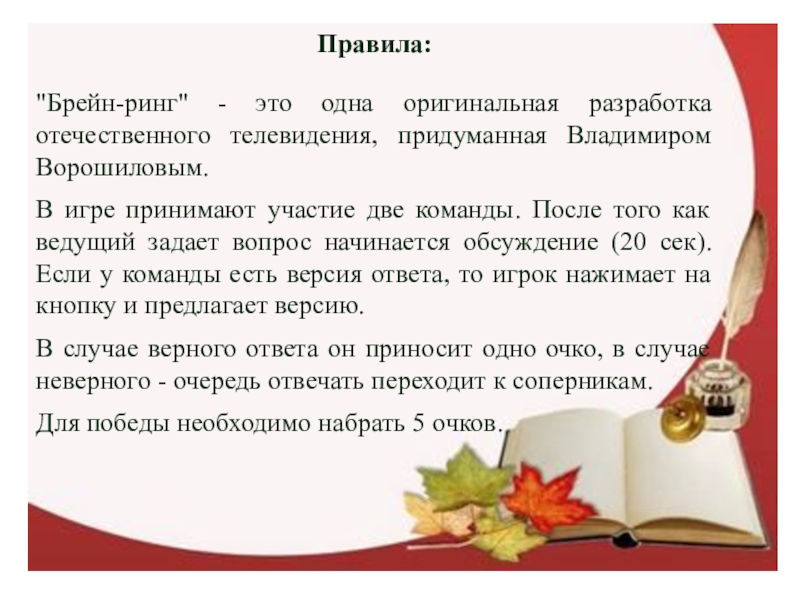 Правила:

"Брейн-ринг" - это одна оригинальная разработка отечественного телевидения, придуманная Владимиром Ворошиловым.

В игре принимают участие две команды. После того как ведущий задает вопрос начинается обсуждение (20 сек). Если у команды есть версия ответа, то игрок нажимает на кнопку и предлагает версию.

В случае верного ответа он приносит одно очко, в случае неверного - очередь отвечать переходит к соперникам.

Для победы необходимо набрать 5 очков.